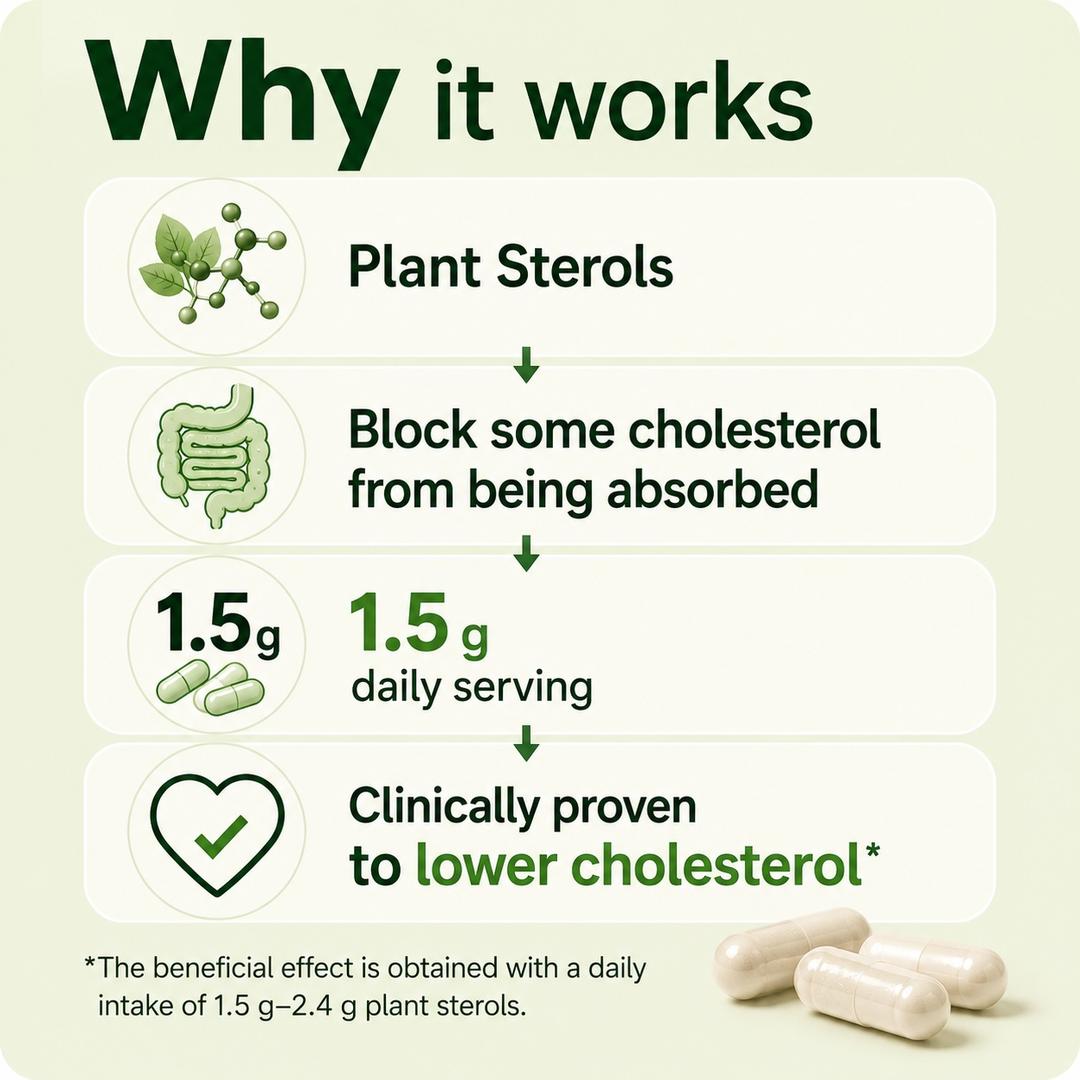 Why it works

Plant Sterols

Block some cholesterol from being absorbed

1.5g

1.5 g
daily serving

Clinically proven to lower cholesterol*

*The beneficial effect is obtained with a daily intake of 1.5 g–2.4 g plant sterols.